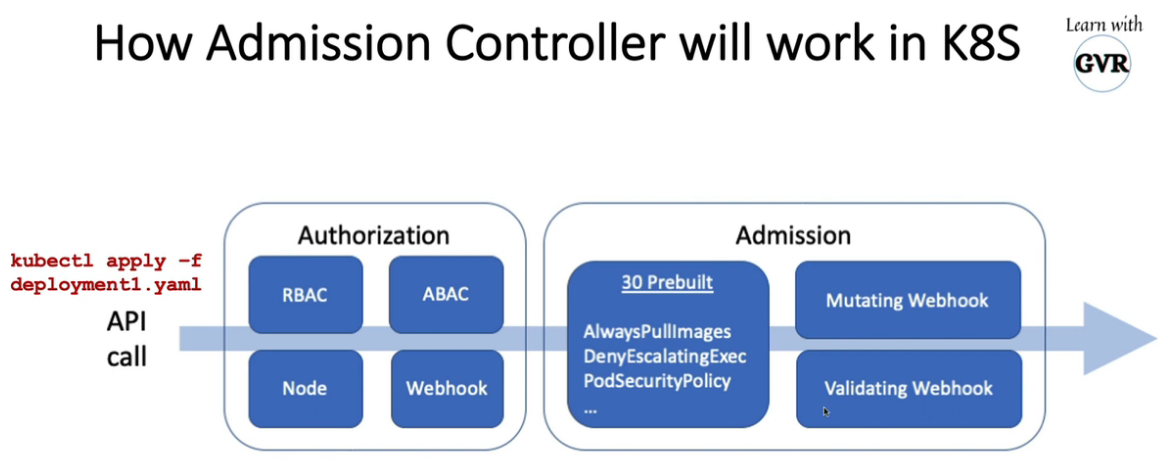 How Admission Controller will work in K8S

Learn with
GVR

kubectl apply -f
deployment1.yaml

API
call

Authorization

RBAC

ABAC

Node

Webhook

Admission

30 Prebuilt

AlwaysPullImages
DenyEscalatingExec
PodSecurityPolicy
...

Mutating Webhook

Validating Webhook